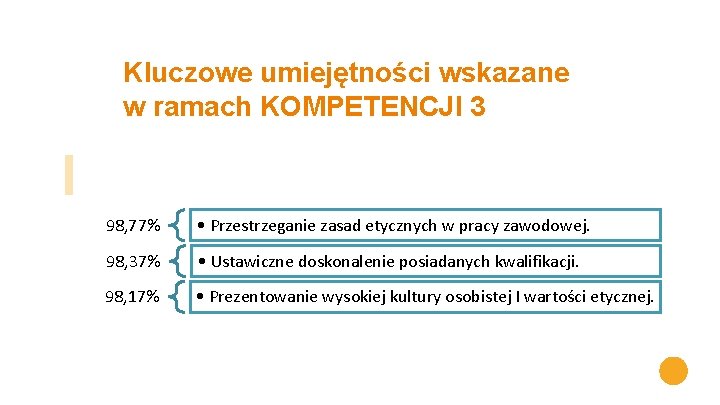 Kluczowe umiejętności wskazane w ramach KOMPETENCJI 3

98,77% • Przestrzeganie zasad etycznych w pracy zawodowej.

98,37% • Ustawiczne doskonalenie posiadanych kwalifikacji.

98,17% • Prezentowanie wysokiej kultury osobistej I wartości etycznej.